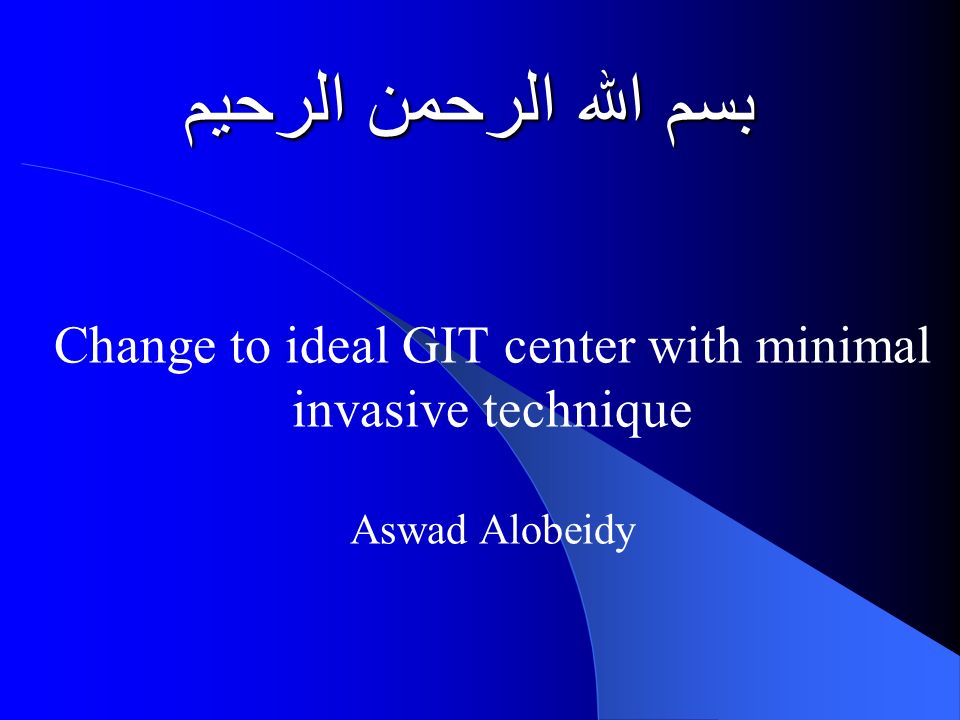 بسم الله الرحمن الرحيم

Change to ideal GIT center with minimal invasive technique

Aswad Alobeidy